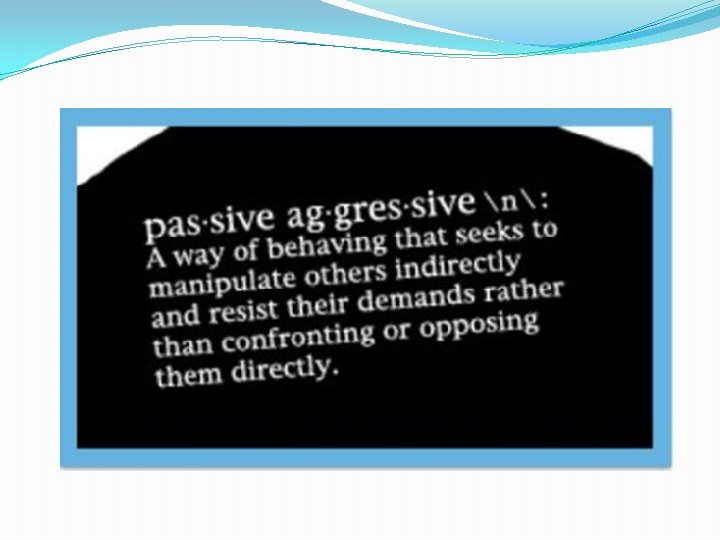 pas·sive ag·gres·sive \n\:
A way of behaving that seeks to manipulate others indirectly and resist their demands rather than confronting or opposing them directly.